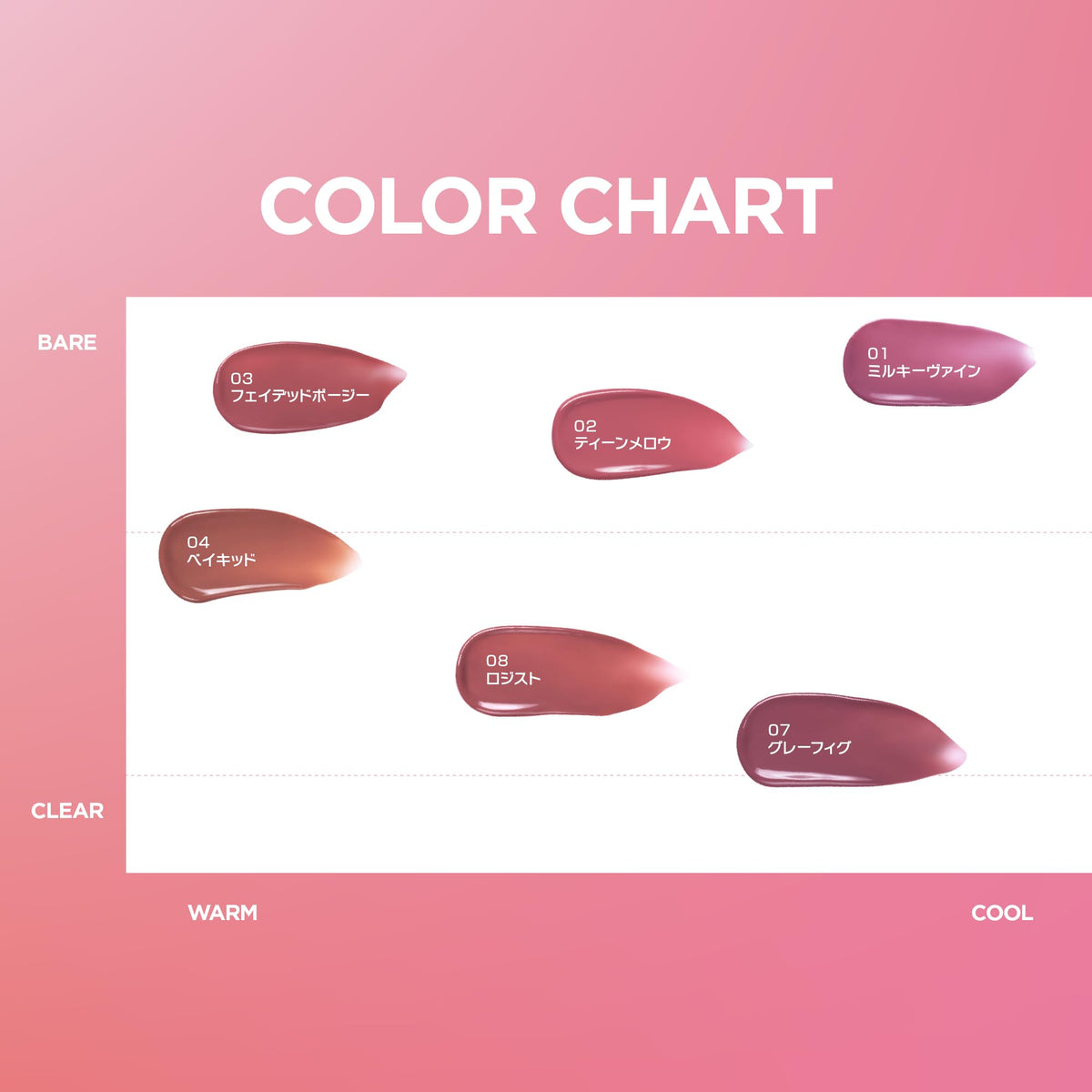 COLOR CHART

BARE

03
フェイデッドポージー

01
ミルキーヴァイン

02
ティーンメロウ

04
ベイキッド

08
ロジスト

07
グレーフィグ

CLEAR

WARM

COOL